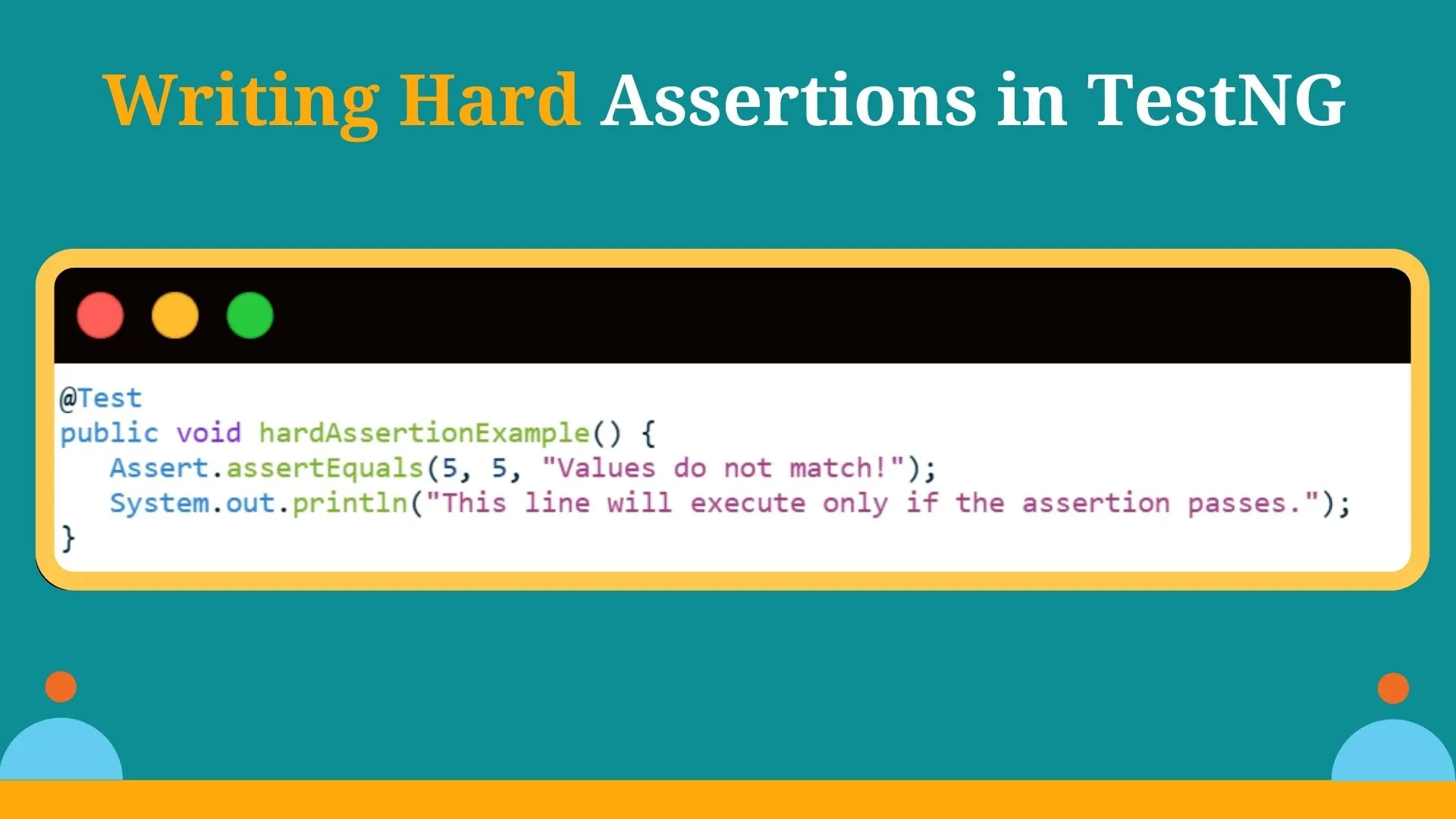 Writing Hard Assertions in TestNG

@Test
public void hardAssertionExample() {
Assert.assertEquals(5, 5, "Values do not match!");
System.out.println("This line will execute only if the assertion passes.");
}